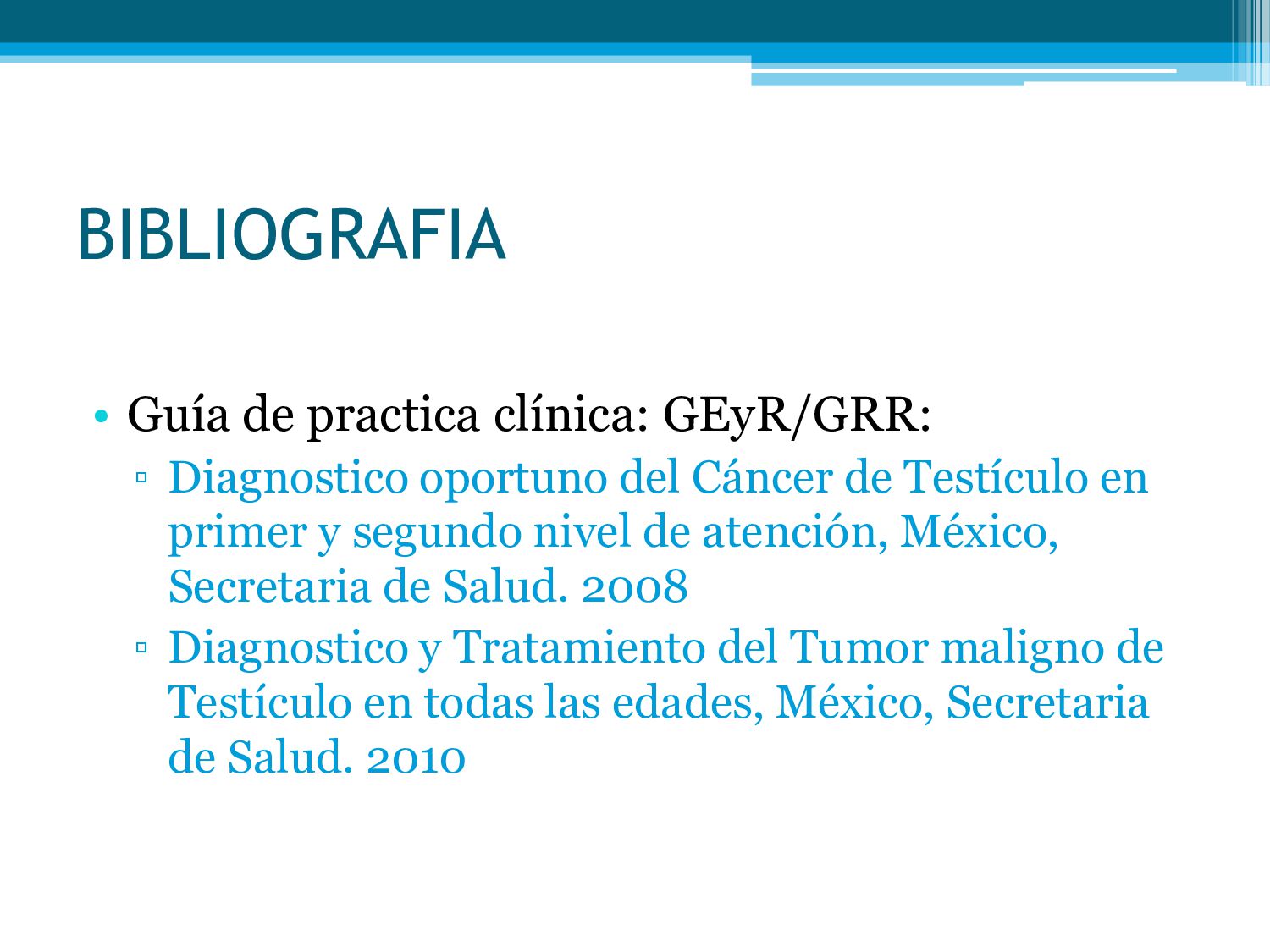 BIBLIOGRAFIA

• Guía de practica clínica: GEyR/GRR:
▫ Diagnostico oportuno del Cáncer de Testículo en primer y segundo nivel de atención, México, Secretaria de Salud. 2008
▫ Diagnostico y Tratamiento del Tumor maligno de Testículo en todas las edades, México, Secretaria de Salud. 2010